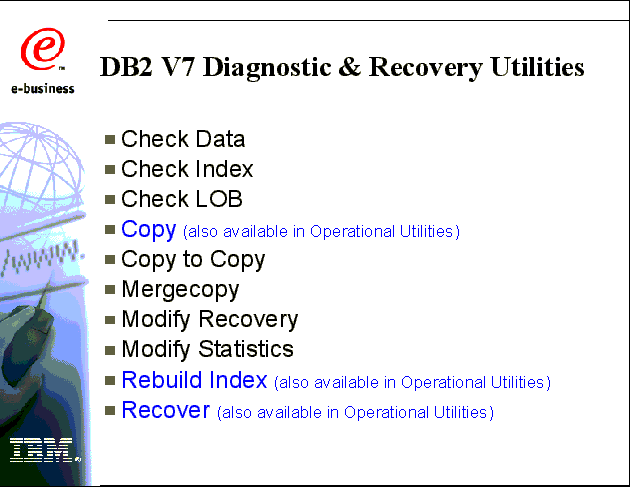 e-business

DB2 V7 Diagnostic & Recovery Utilities

Check Data
Check Index
Check LOB
Copy (also available in Operational Utilities)
Copy to Copy
Mergecopy
Modify Recovery
Modify Statistics
Rebuild Index (also available in Operational Utilities)
Recover (also available in Operational Utilities)

IBM